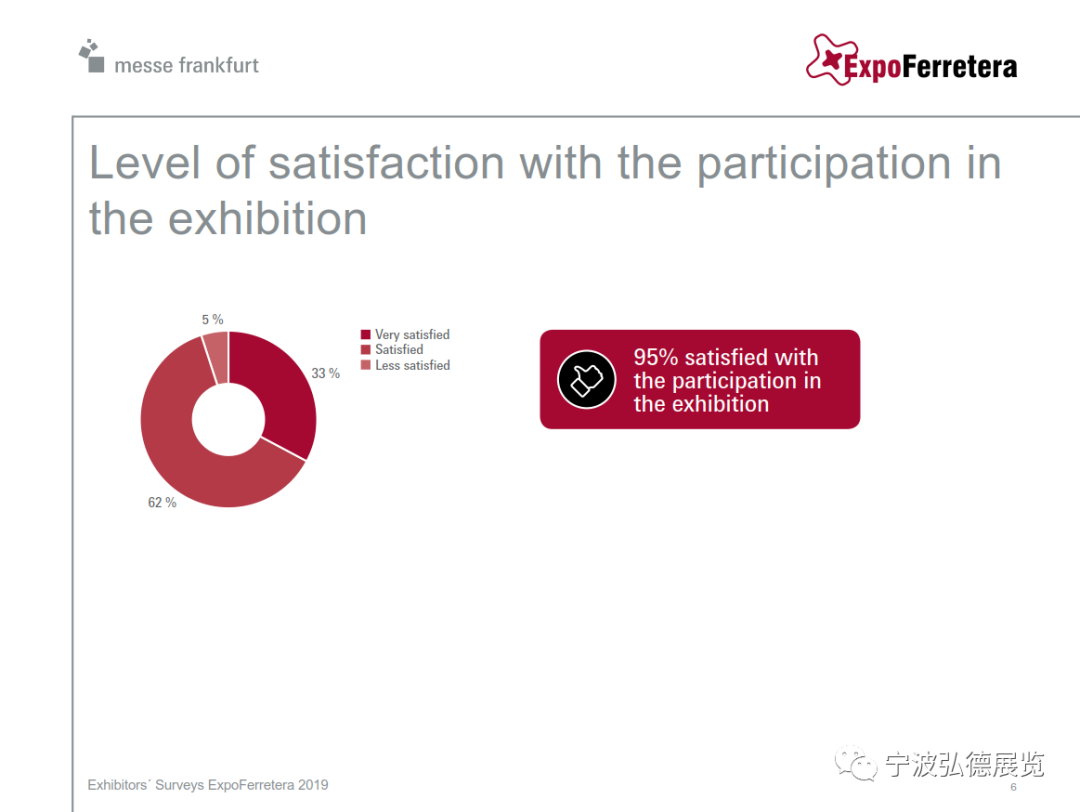 messe frankfurt

ExpoFerretera

Level of satisfaction with the participation in the exhibition

5 %
33 %
62 %

Very satisfied
Satisfied
Less satisfied

95% satisfied with the participation in the exhibition

Exhibitors´ Surveys ExpoFerretera 2019

宁波弘德展览

6